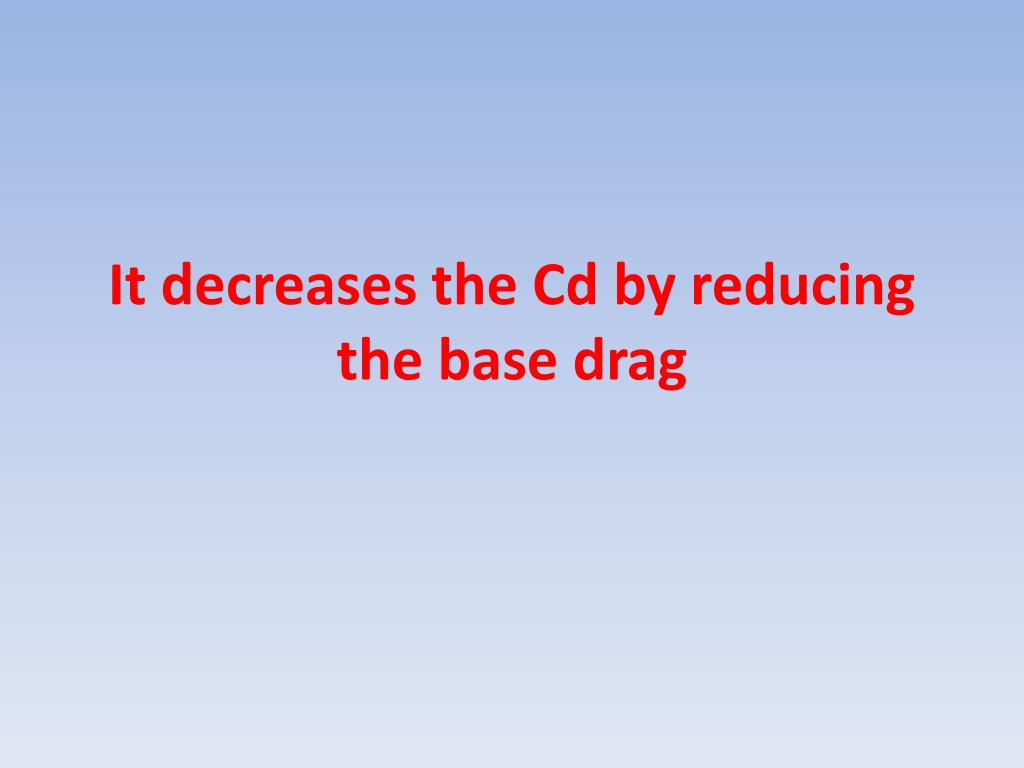 It decreases the Cd by reducing the base drag